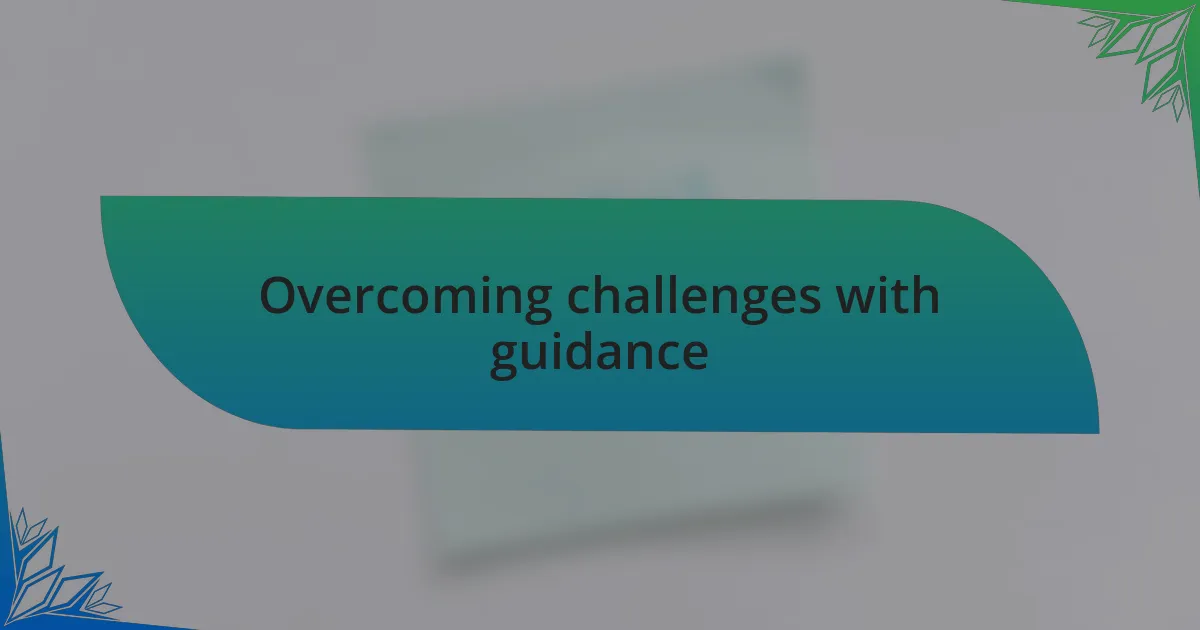 Overcoming challenges with guidance